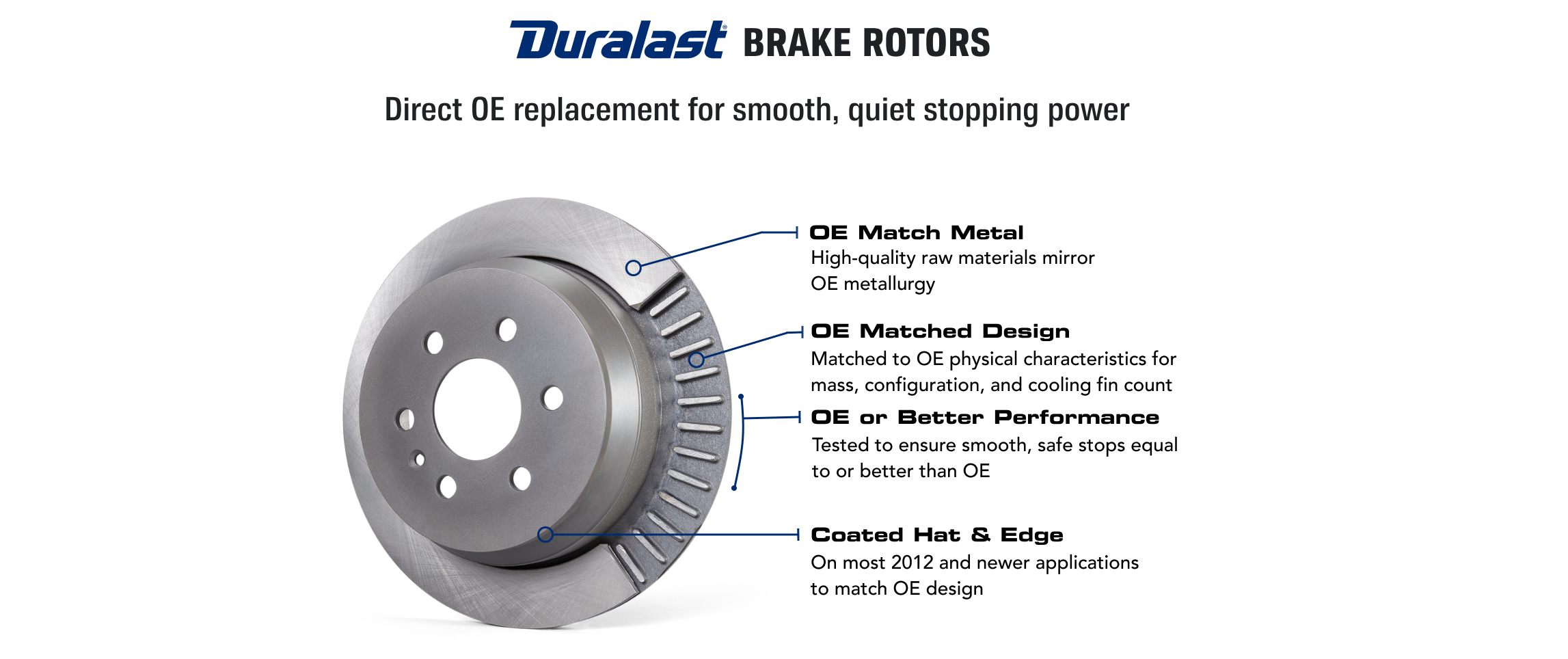 Duralast® BRAKE ROTORS

Direct OE replacement for smooth, quiet stopping power

OE Match Metal
High-quality raw materials mirror OE metallurgy

OE Matched Design
Matched to OE physical characteristics for mass, configuration, and cooling fin count

OE or Better Performance
Tested to ensure smooth, safe stops equal to or better than OE

Coated Hat & Edge
On most 2012 and newer applications to match OE design